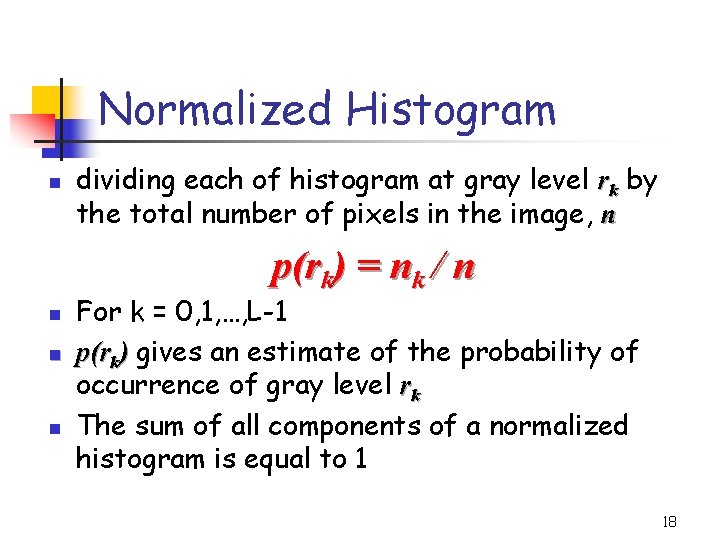 Normalized Histogram

- dividing each of histogram at gray level $r_k$ by the total number of pixels in the image, $n$

$p(r_k) = n_k / n$

- For k = 0,1,…,L-1
- $p(r_k)$ gives an estimate of the probability of occurrence of gray level $r_k$
- The sum of all components of a normalized histogram is equal to 1

18